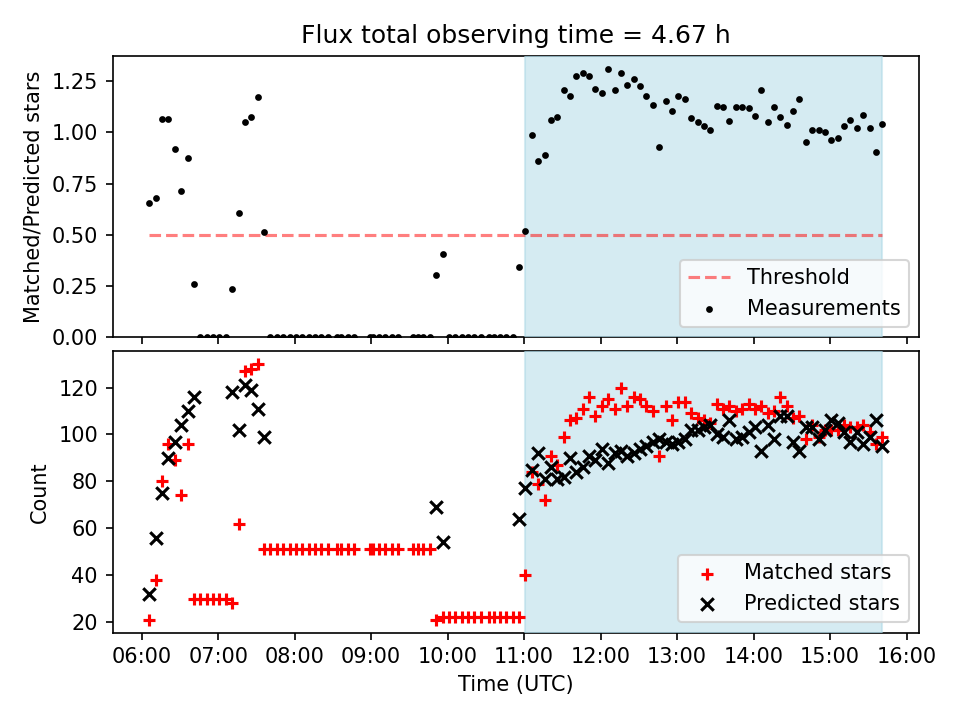 Flux total observing time = 4.67 h

Matched/Predicted stars

1.25
1.00
0.75
0.50
0.25
0.00

Threshold
Measurements

Count

120
100
80
60
40
20

Matched stars
Predicted stars

06:00 07:00 08:00 09:00 10:00 11:00 12:00 13:00 14:00 15:00 16:00

Time (UTC)